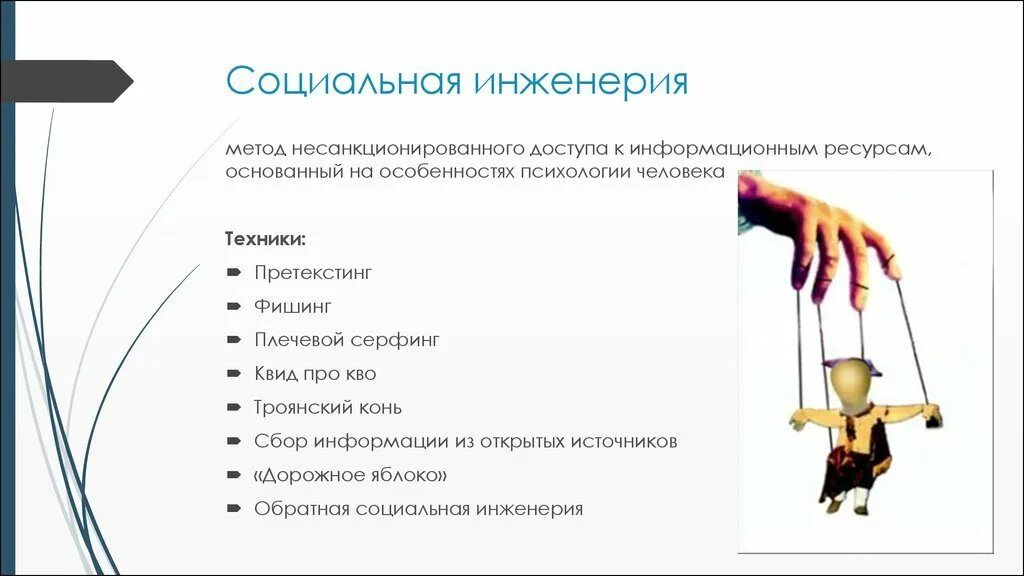 Социальная инженерия

метод несанкционированного доступа к информационным ресурсам, основанный на особенностях психологии человека

Техники:

Претекстинг

Фишинг

Плечевой серфинг

Квид про кво

Троянский конь

Сбор информации из открытых источников

«Дорожное яблоко»

Обратная социальная инженерия